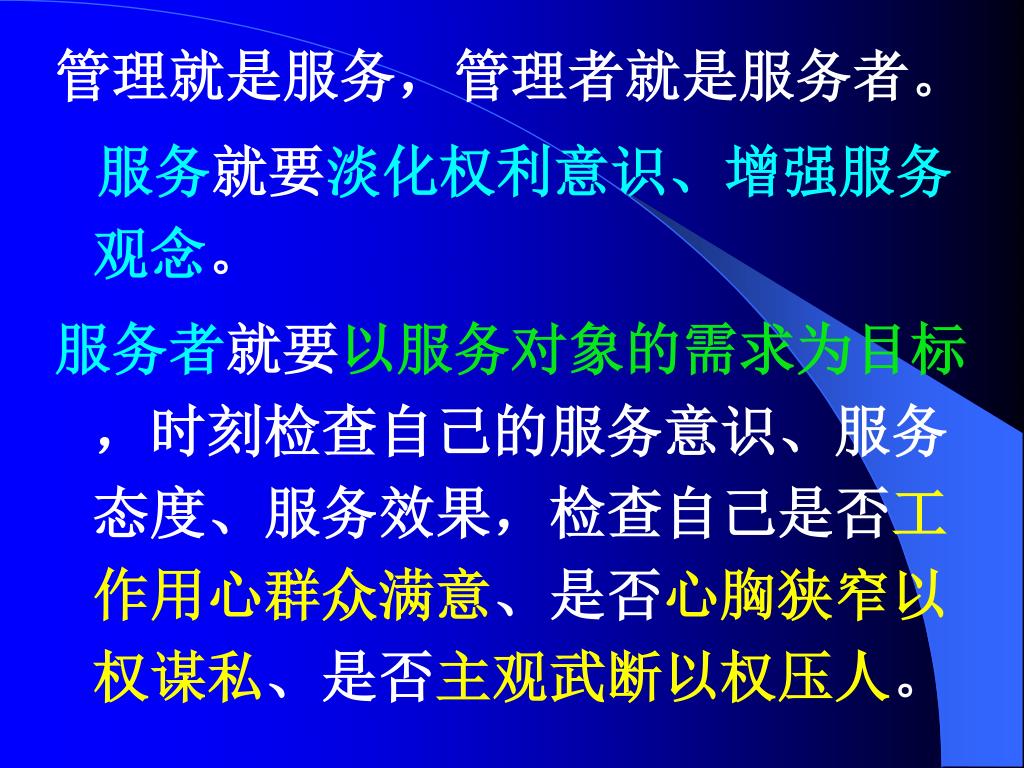 管理就是服务，管理者就是服务者。

服务就要淡化权利意识、增强服务观念。

服务者就要以服务对象的需求为目标，时刻检查自己的服务意识、服务态度、服务效果，检查自己是否工作用心群众满意、是否心胸狭窄以权谋私、是否主观武断以权压人。